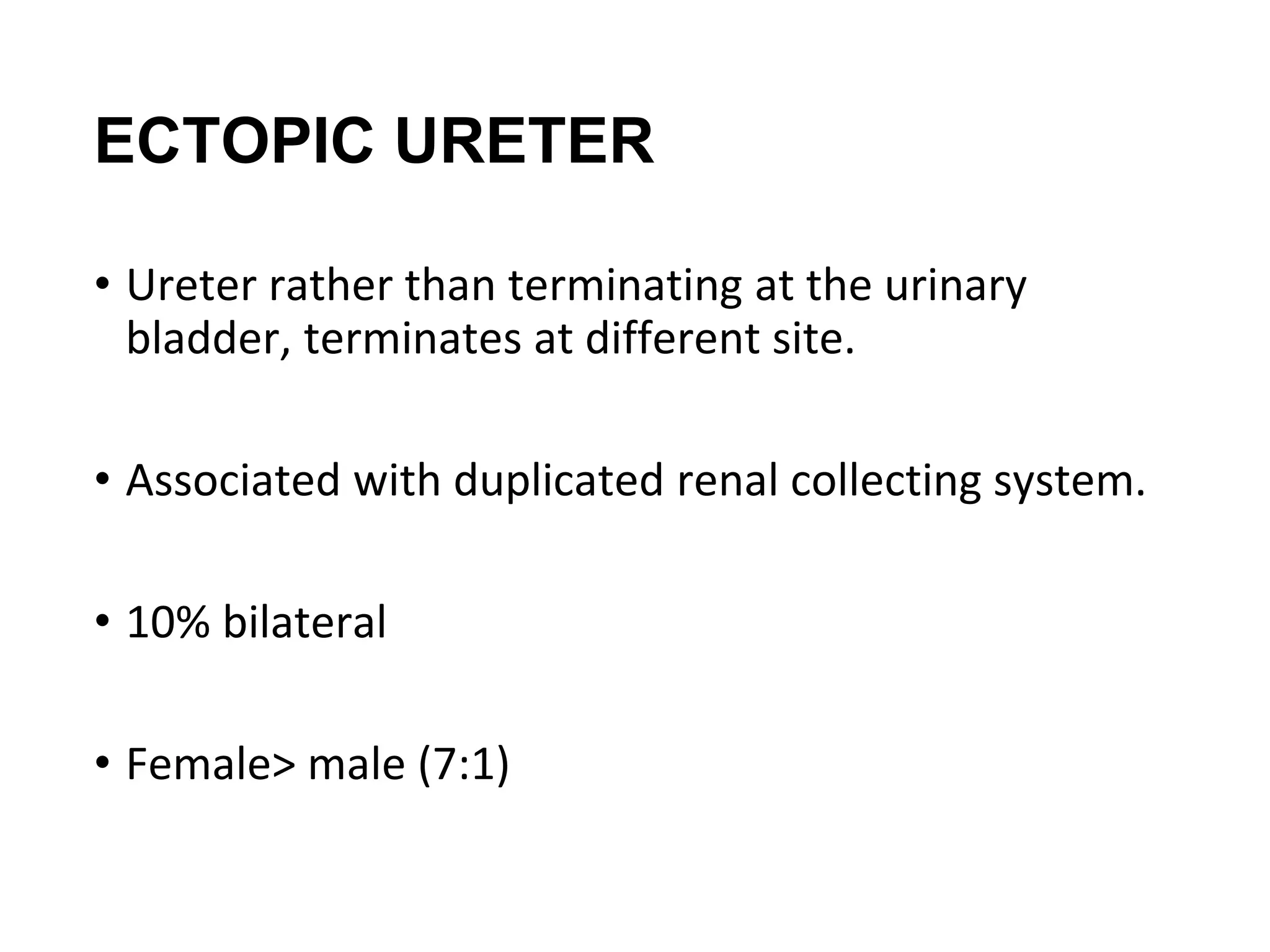 ECTOPIC URETER

• Ureter rather than terminating at the urinary bladder, terminates at different site.

• Associated with duplicated renal collecting system.

• 10% bilateral

• Female> male (7:1)